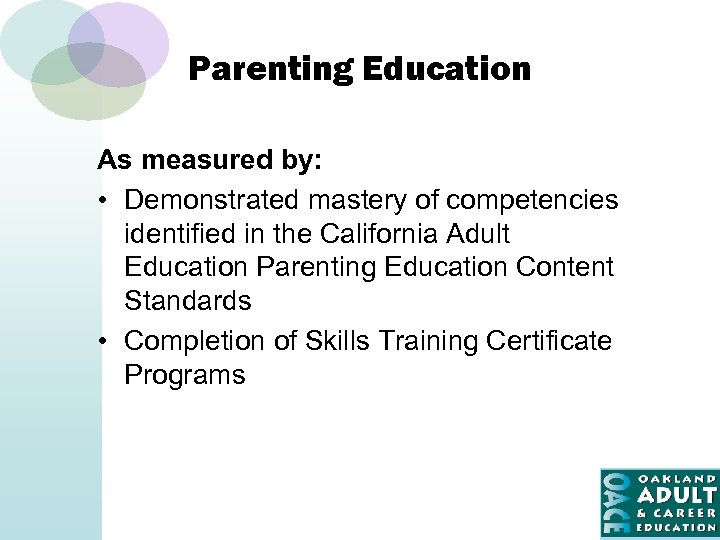 Parenting Education

As measured by:

• Demonstrated mastery of competencies identified in the California Adult Education Parenting Education Content Standards

• Completion of Skills Training Certificate Programs

OACE OAKLAND ADULT & CAREER EDUCATION